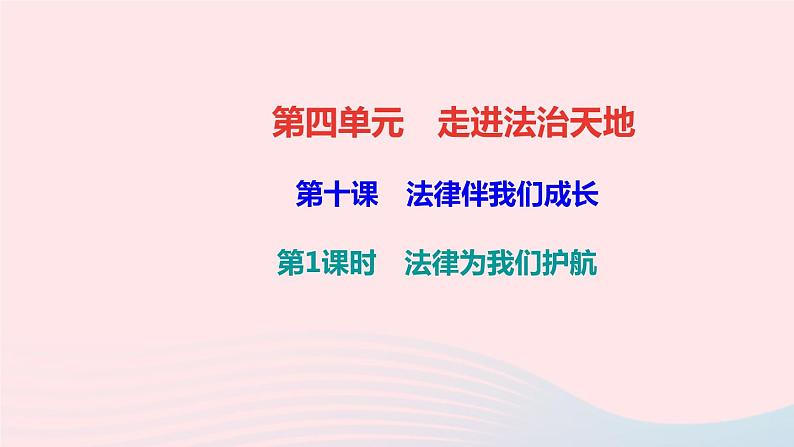 第四单元　走进法治天地

第十课　法律伴我们成长

第1课时　法律为我们护航